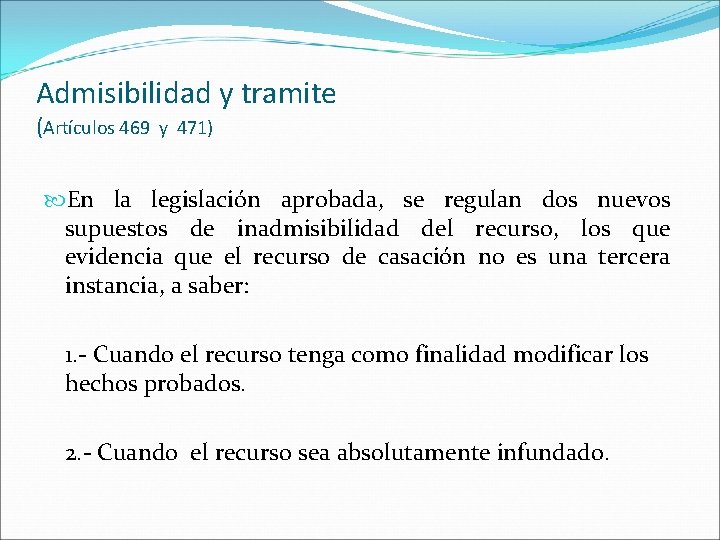 Admisibilidad y tramite
(Artículos 469 y 471)

En la legislación aprobada, se regulan dos nuevos supuestos de inadmisibilidad del recurso, los que evidencia que el recurso de casación no es una tercera instancia, a saber:

1.- Cuando el recurso tenga como finalidad modificar los hechos probados.

2.- Cuando el recurso sea absolutamente infundado.